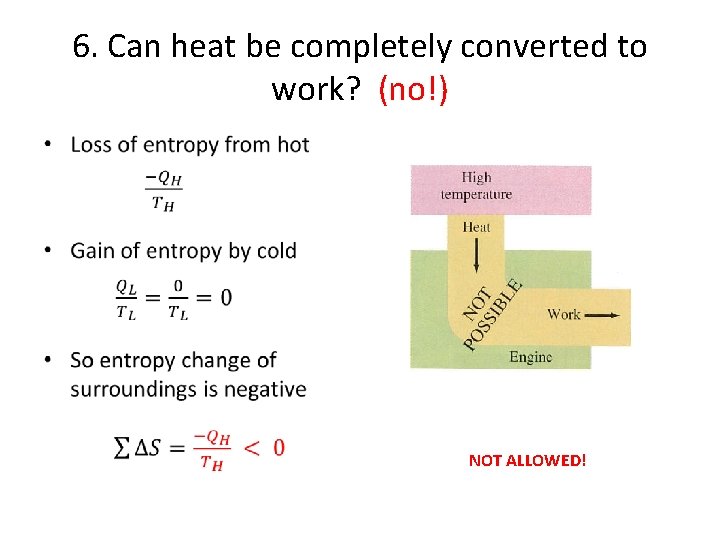 6. Can heat be completely converted to work? (no!)

• Loss of entropy from hot

$\frac{-Q_H}{T_H}$

• Gain of entropy by cold

$\frac{Q_L}{T_L} = \frac{0}{T_L} = 0$

• So entropy change of surroundings is negative

$\sum \Delta S = \frac{-Q_H}{T_H} < 0$

High temperature

Heat

NOT POSSIBLE

Work

Engine

NOT ALLOWED!